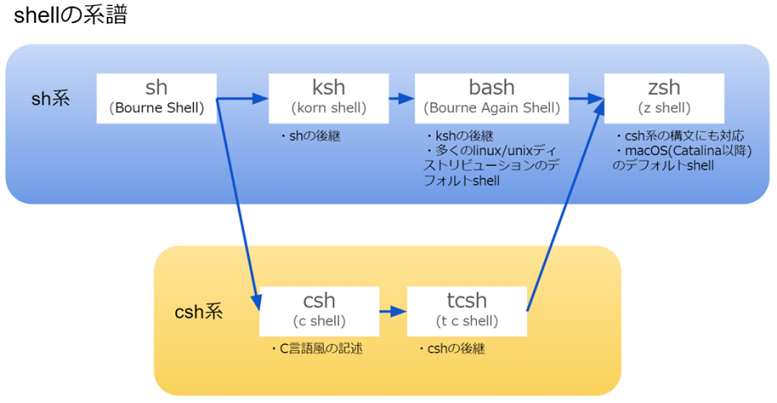 shellの系譜

sh系

sh
(Bourne Shell)

ksh
(korn shell)

・shの後継

bash
(Bourne Again Shell)

・kshの後継
・多くのlinux/unixディストリビューションのデフォルトshell

zsh
(z shell)

・csh系の構文にも対応
・macOS(Catalina以降)のデフォルトshell

csh系

csh
(c shell)

・C言語風の記述

tcsh
(t c shell)

・cshの後継